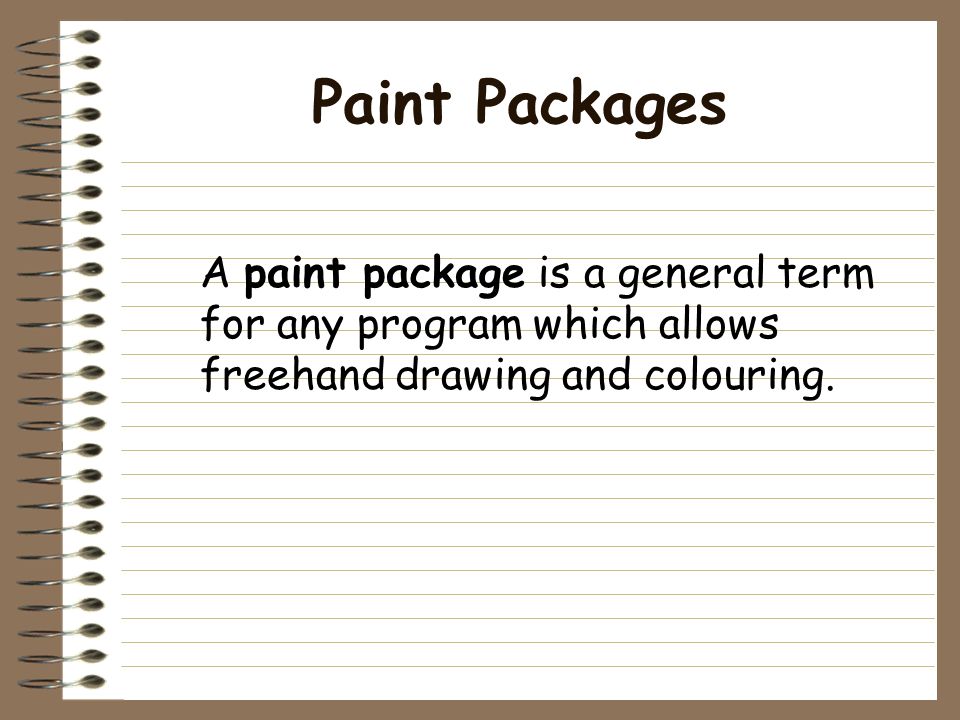 Paint Packages

A paint package is a general term for any program which allows freehand drawing and colouring.